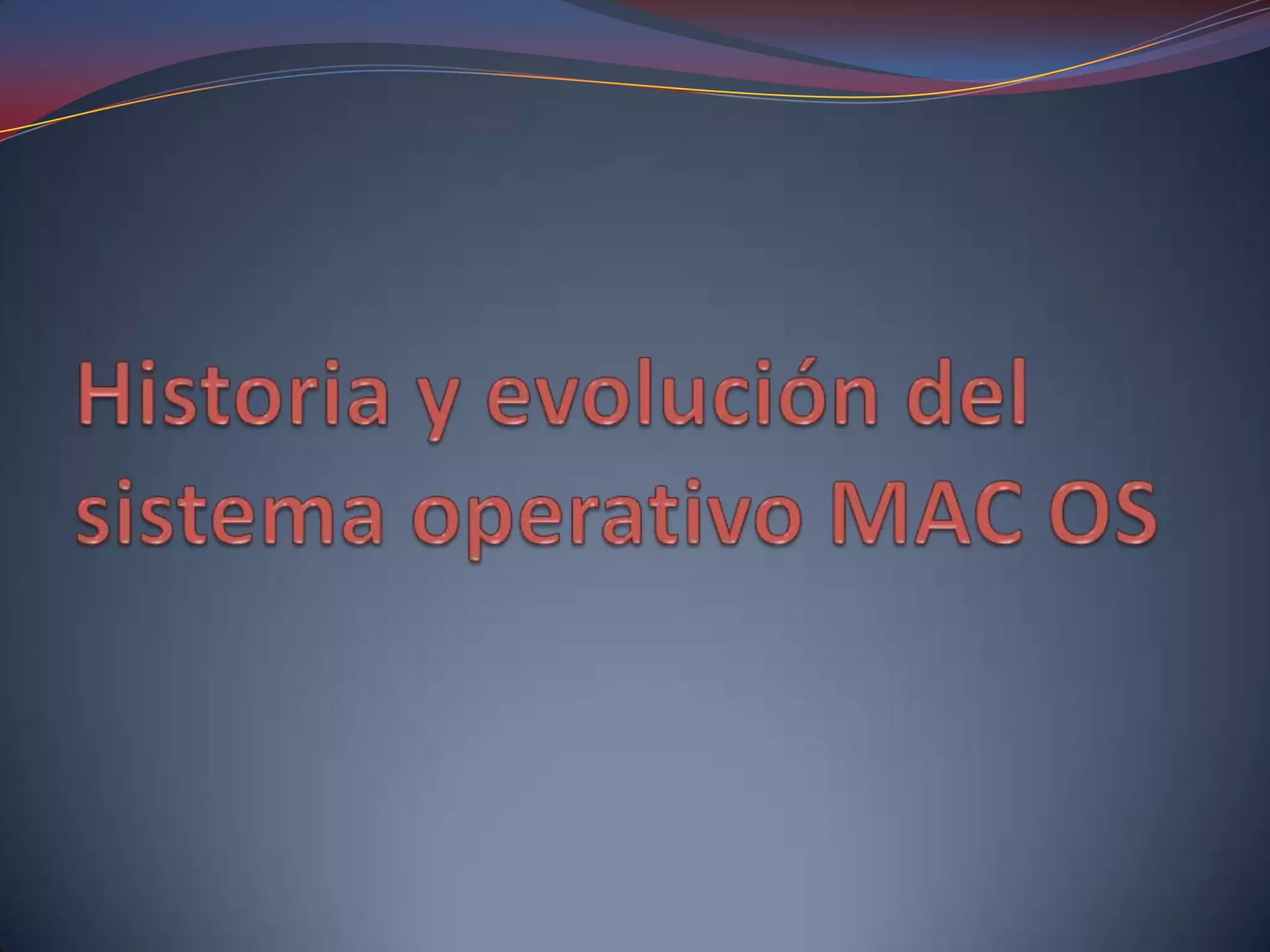 Historia y evolución del sistema operativo MAC OS